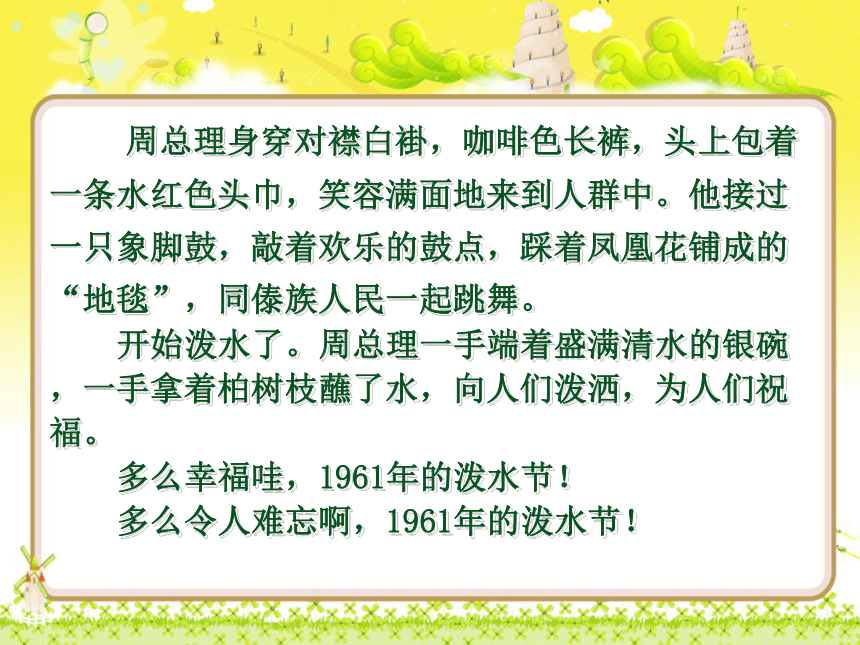 周总理身穿对襟白褂，咖啡色长裤，头上包着一条水红色头巾，笑容满面地来到人群中。他接过一只象脚鼓，敲着欢乐的鼓点，踩着凤凰花铺成的“地毯”，同傣族人民一起跳舞。

开始泼水了。周总理一手端着盛满清水的银碗，一手拿着柏树枝蘸了水，向人们泼洒，为人们祝福。

多么幸福哇，1961年的泼水节！

多么令人难忘啊，1961年的泼水节！